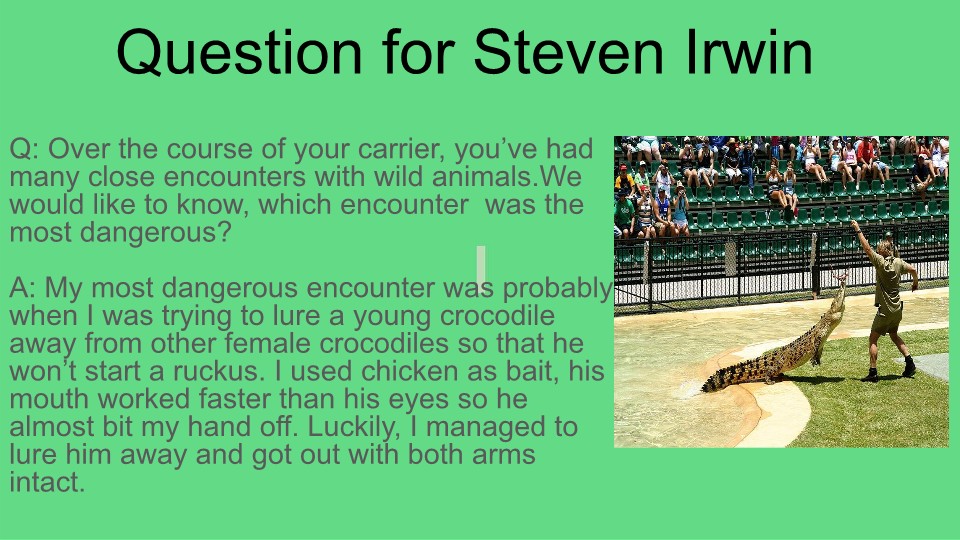 Question for Steven Irwin

Q: Over the course of your carrier, you’ve had many close encounters with wild animals.We would like to know, which encounter  was the most dangerous?

A: My most dangerous encounter was probably when I was trying to lure a young crocodile away from other female crocodiles so that he won’t start a ruckus. I used chicken as bait, his mouth worked faster than his eyes so he almost bit my hand off. Luckily, I managed to lure him away and got out with both arms intact.